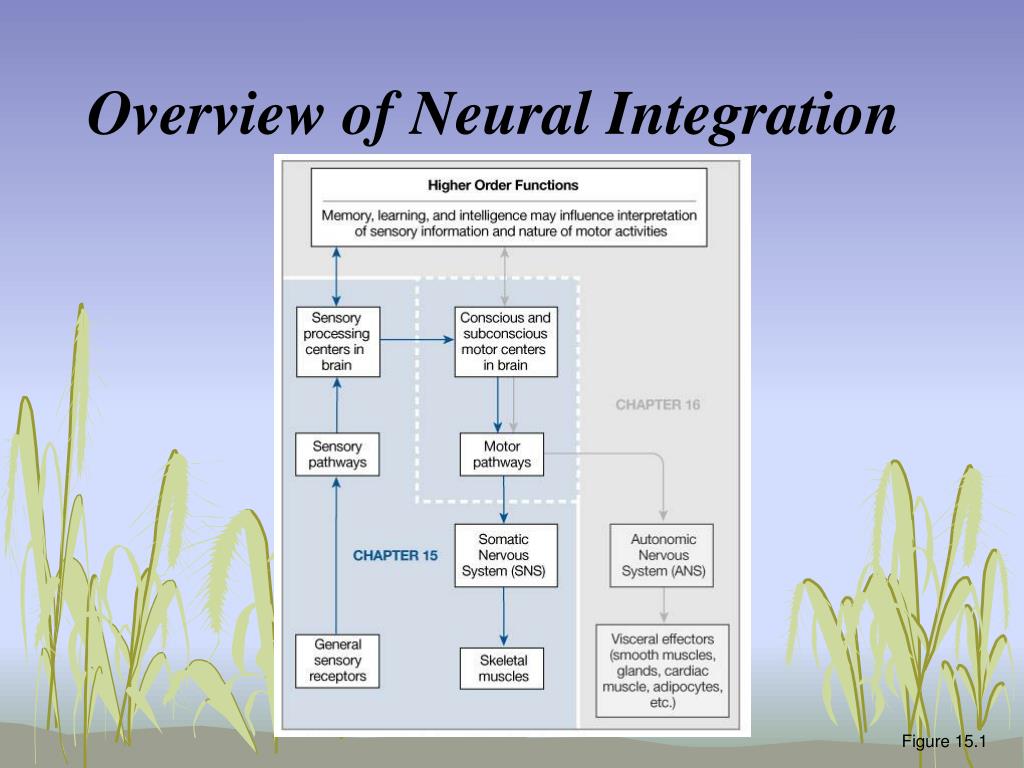 Overview of Neural Integration

Higher Order Functions

Memory, learning, and intelligence may influence interpretation of sensory information and nature of motor activities

Sensory processing centers in brain

Conscious and subconscious motor centers in brain

CHAPTER 16

Sensory pathways

Motor pathways

CHAPTER 15

Somatic Nervous System (SNS)

Autonomic Nervous System (ANS)

General sensory receptors

Skeletal muscles

Visceral effectors (smooth muscles, glands, cardiac muscle, adipocytes, etc.)

Figure 15.1